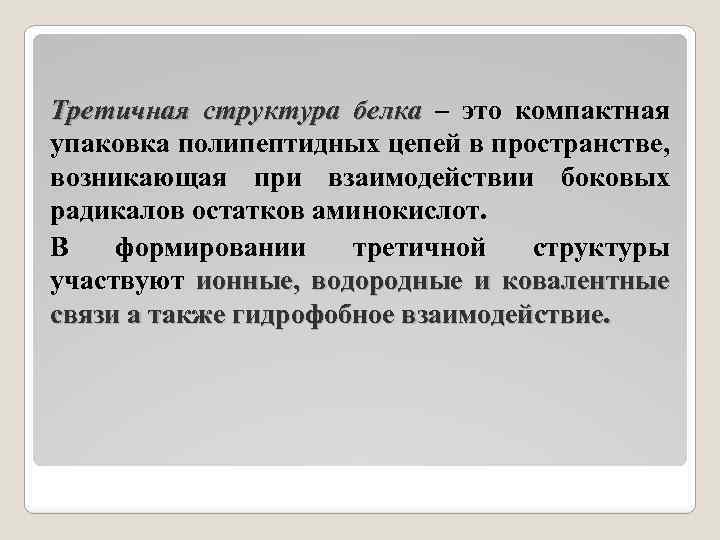 Третичная структура белка – это компактная упаковка полипептидных цепей в пространстве, возникающая при взаимодействии боковых радикалов остатков аминокислот.

В формировании третичной структуры участвуют ионные, водородные и ковалентные связи а также гидрофобное взаимодействие.